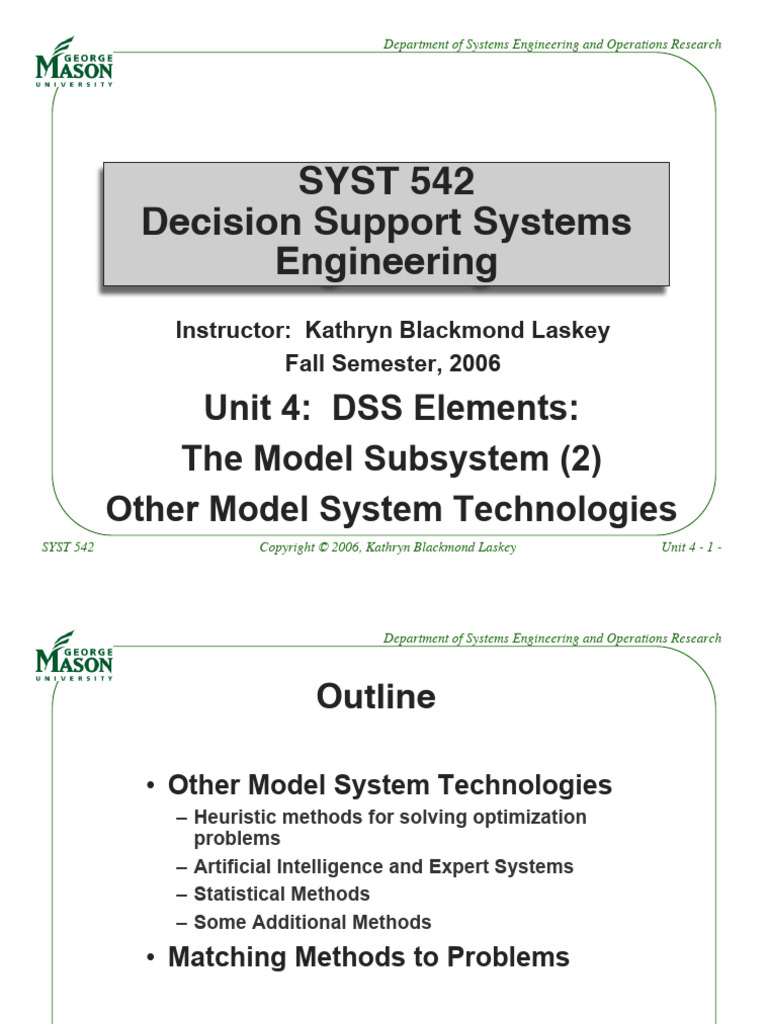 GEORGE MASON UNIVERSITY

Department of Systems Engineering and Operations Research

SYST 542
Decision Support Systems Engineering

Instructor: Kathryn Blackmond Laskey
Fall Semester, 2006

Unit 4: DSS Elements:
The Model Subsystem (2)
Other Model System Technologies

SYST 542 Copyright © 2006, Kathryn Blackmond Laskey Unit 4 - 1 -

GEORGE MASON UNIVERSITY

Department of Systems Engineering and Operations Research

Outline

• Other Model System Technologies
– Heuristic methods for solving optimization problems
– Artificial Intelligence and Expert Systems
– Statistical Methods
– Some Additional Methods
• Matching Methods to Problems